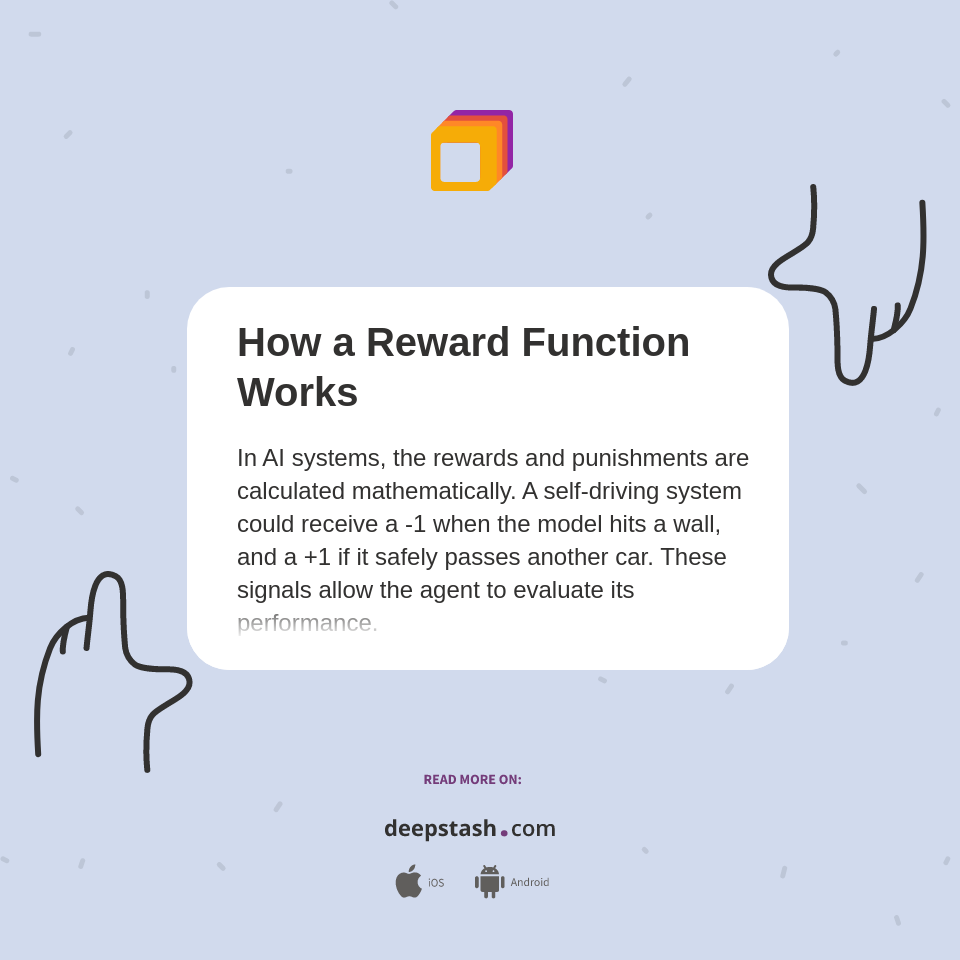 How a Reward Function Works

In AI systems, the rewards and punishments are calculated mathematically. A self-driving system could receive a -1 when the model hits a wall, and a +1 if it safely passes another car. These signals allow the agent to evaluate its performance.

READ MORE ON:

deepstash.com

iOS Android